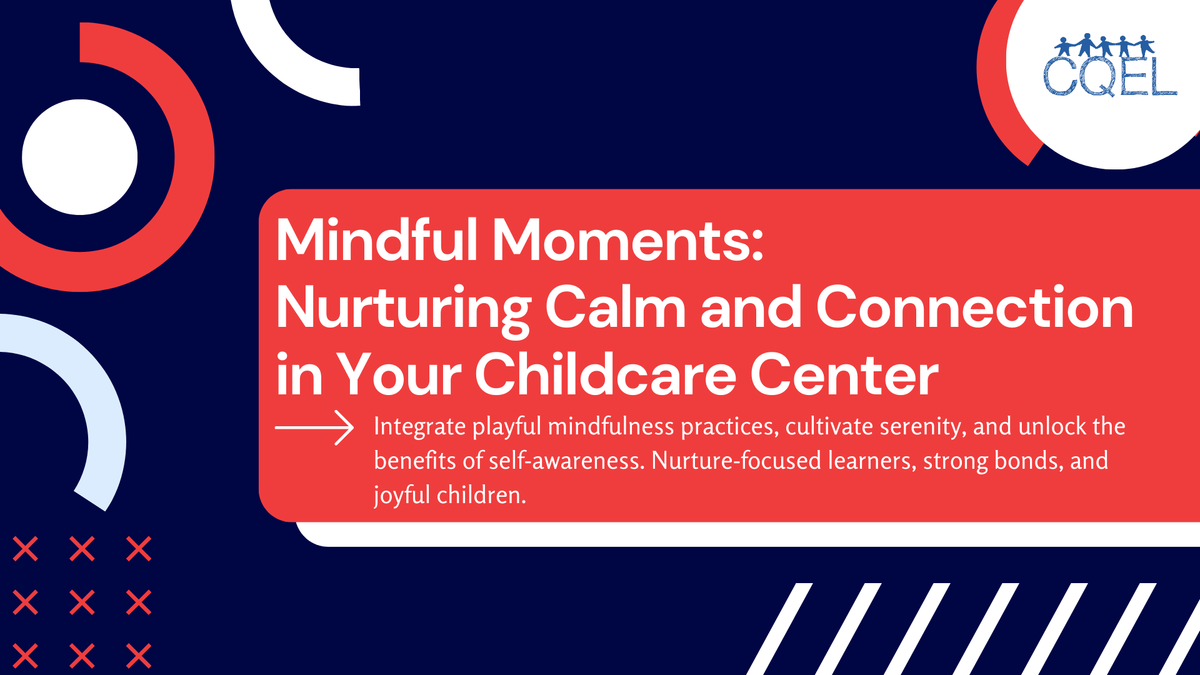 CQEL

Mindful Moments:
Nurturing Calm and Connection in Your Childcare Center

Integrate playful mindfulness practices, cultivate serenity, and unlock the benefits of self-awareness. Nurture-focused learners, strong bonds, and joyful children.